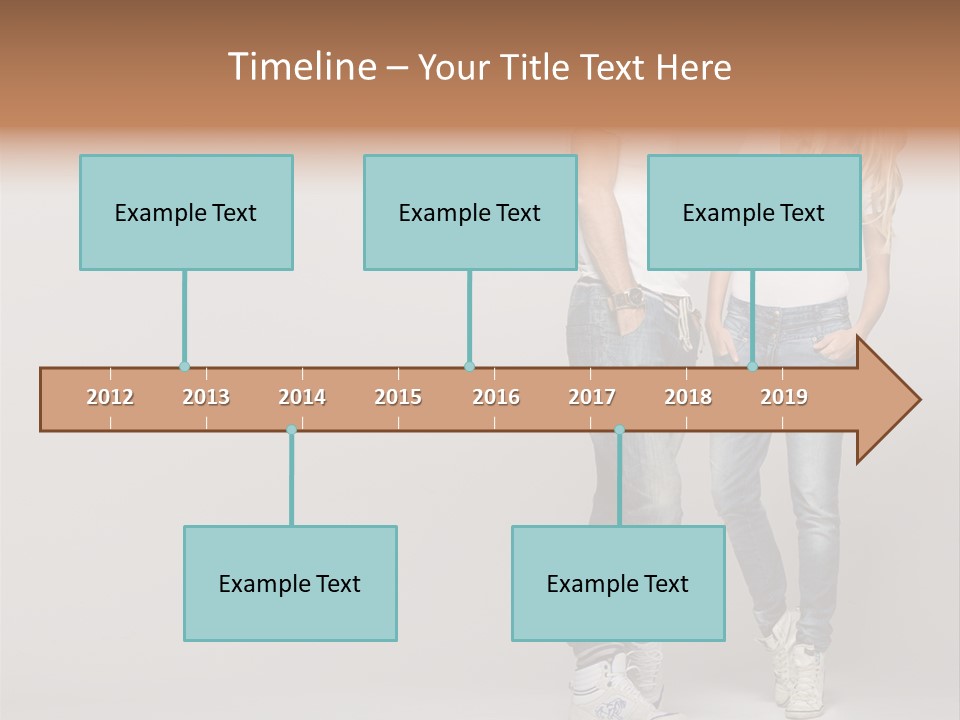 Timeline – Your Title Text Here

Example Text

Example Text

Example Text

2012 2013 2014 2015 2016 2017 2018 2019

Example Text

Example Text